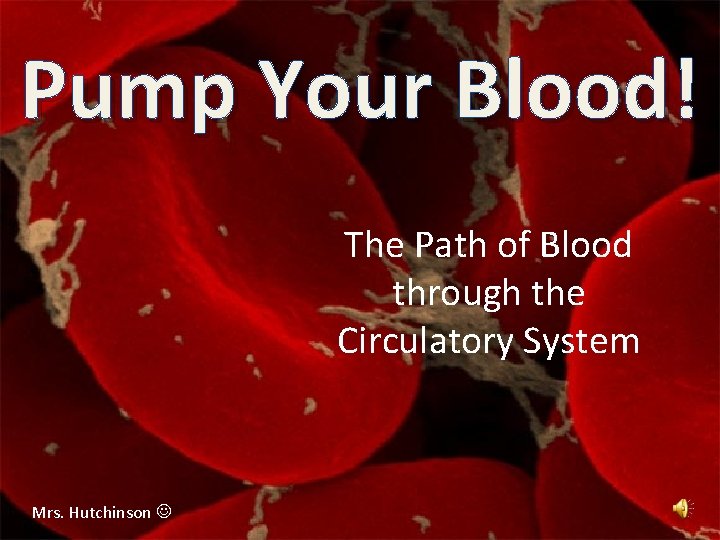 Pump Your Blood!

The Path of Blood through the Circulatory System

Mrs. Hutchinson ☺